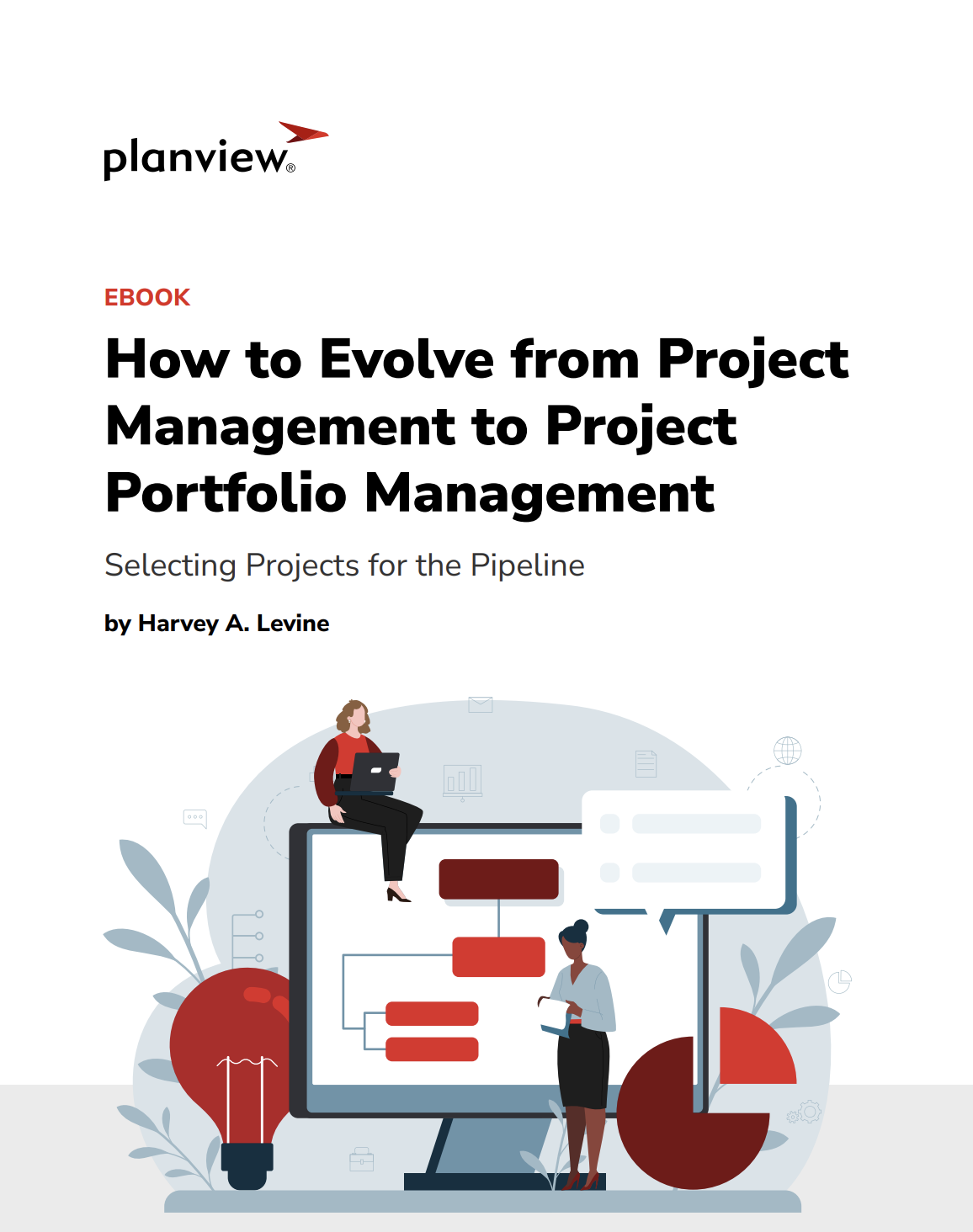 planview®

EBOOK

How to Evolve from Project Management to Project Portfolio Management

Selecting Projects for the Pipeline

by Harvey A. Levine